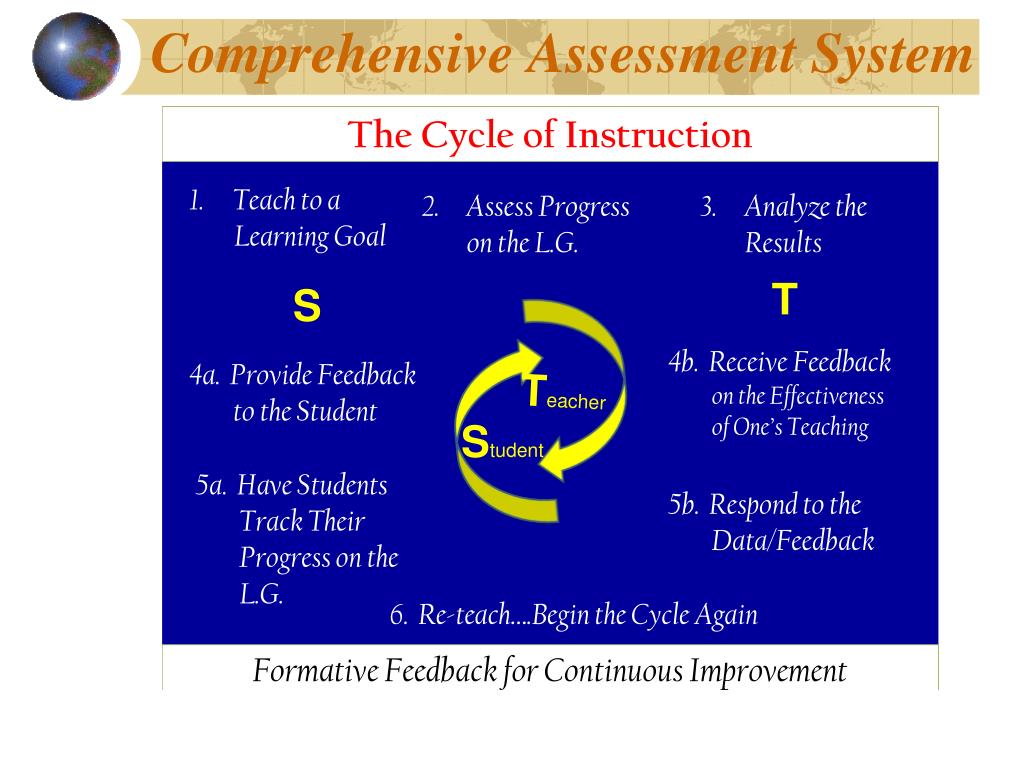 Comprehensive Assessment System

The Cycle of Instruction

1. Teach to a Learning Goal

2. Assess Progress on the L.G.

3. Analyze the Results

S

T

4a. Provide Feedback to the Student

Teacher

Student

4b. Receive Feedback on the Effectiveness of One's Teaching

5a. Have Students Track Their Progress on the L.G.

5b. Respond to the Data/Feedback

6. Re-teach….Begin the Cycle Again

Formative Feedback for Continuous Improvement